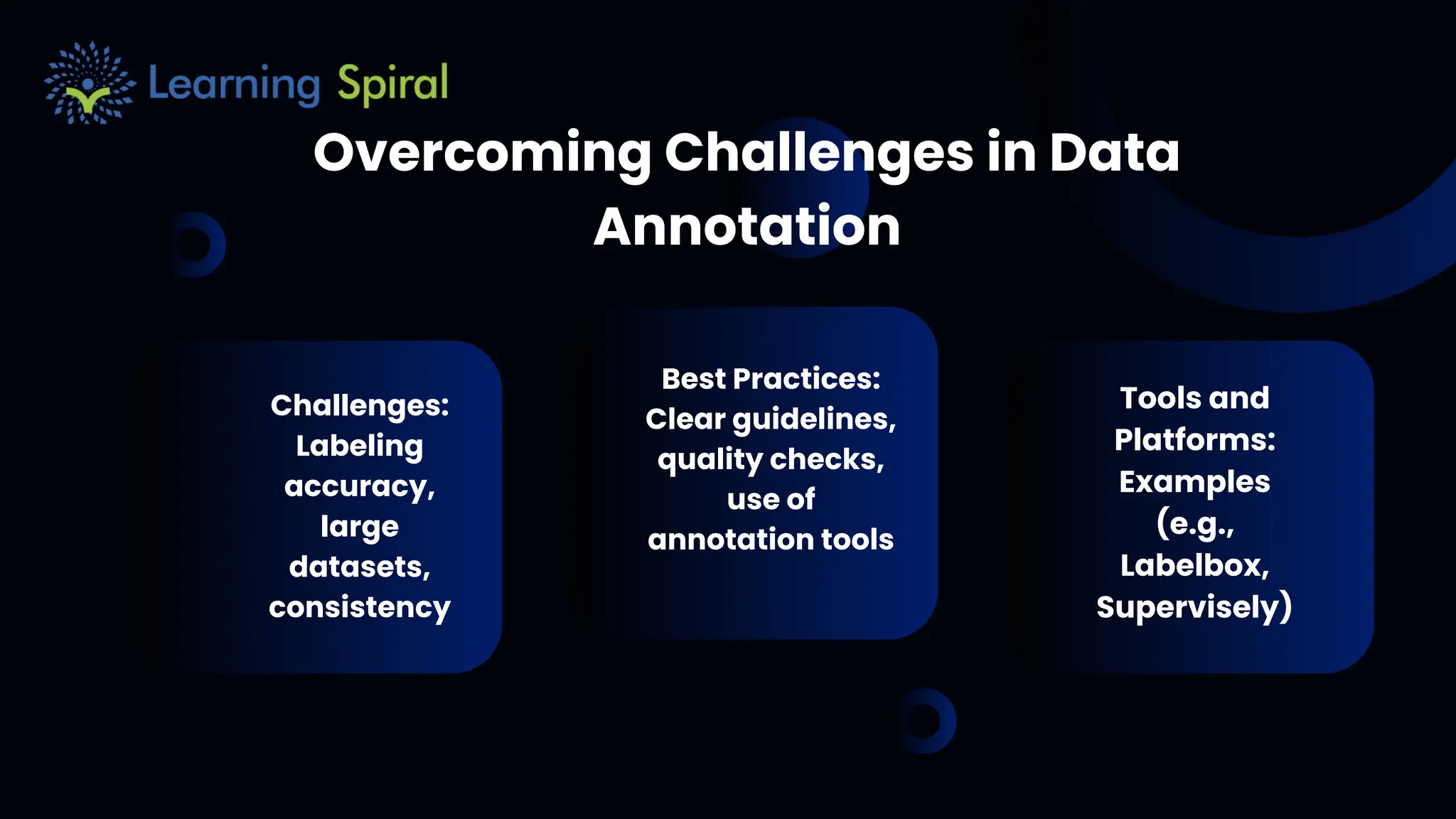 Learning Spiral

Overcoming Challenges in Data Annotation

Challenges: Labeling accuracy, large datasets, consistency

Best Practices: Clear guidelines, quality checks, use of annotation tools

Tools and Platforms: Examples (e.g., Labelbox, Supervisely)